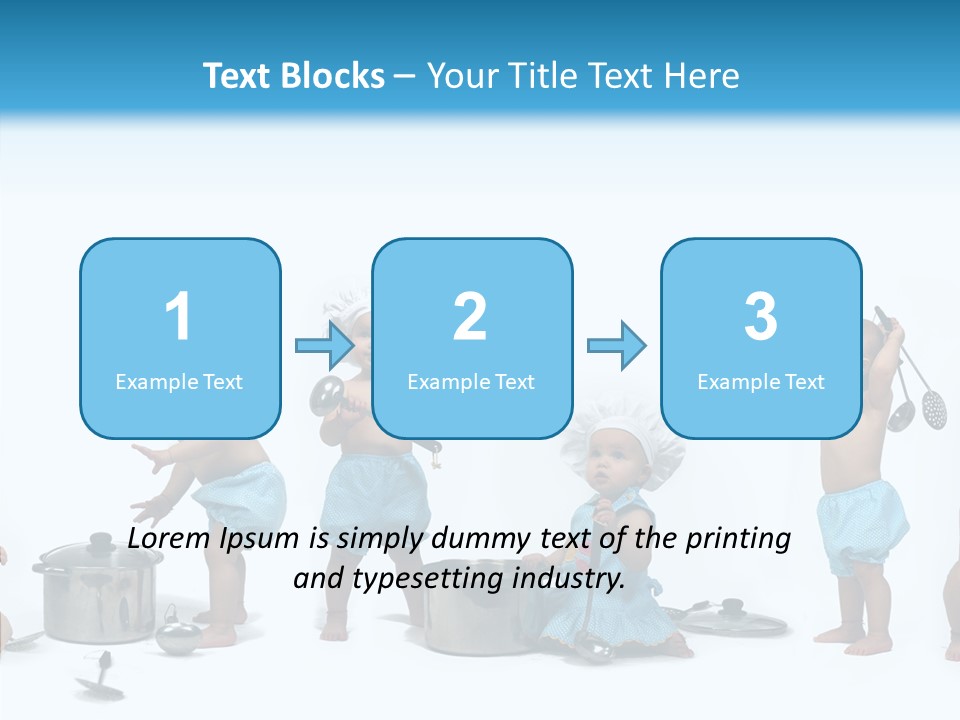 Text Blocks – Your Title Text Here

1
Example Text

2
Example Text

3
Example Text

Lorem Ipsum is simply dummy text of the printing and typesetting industry.